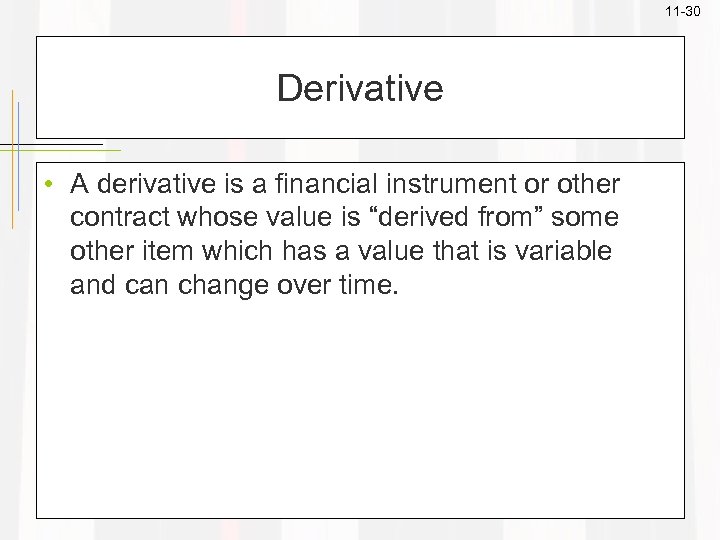 11-30

Derivative

• A derivative is a financial instrument or other contract whose value is “derived from” some other item which has a value that is variable and can change over time.